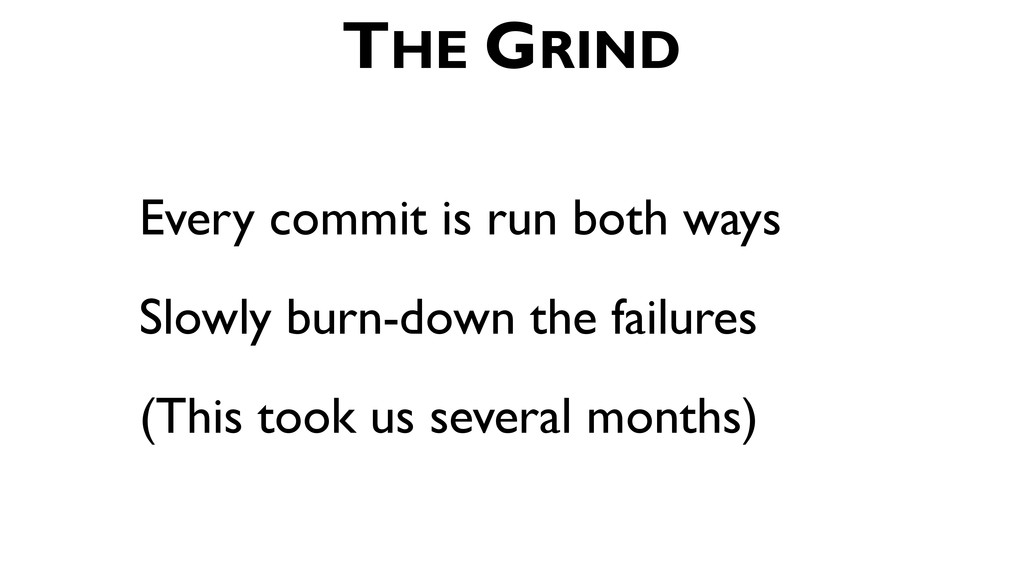 THE GRIND

Every commit is run both ways

Slowly burn-down the failures

(This took us several months)